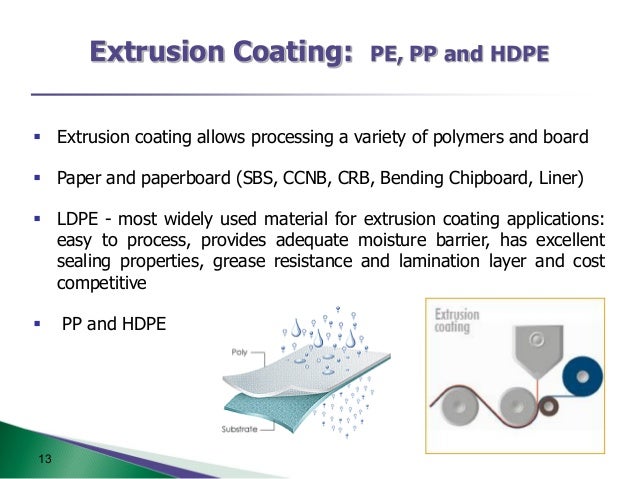 Extrusion Coating: PE, PP and HDPE

▪ Extrusion coating allows processing a variety of polymers and board

▪ Paper and paperboard (SBS, CCNB, CRB, Bending Chipboard, Liner)

▪ LDPE - most widely used material for extrusion coating applications: easy to process, provides adequate moisture barrier, has excellent sealing properties, grease resistance and lamination layer and cost competitive

▪ PP and HDPE

Poly

Substrate

Extrusion coating

13